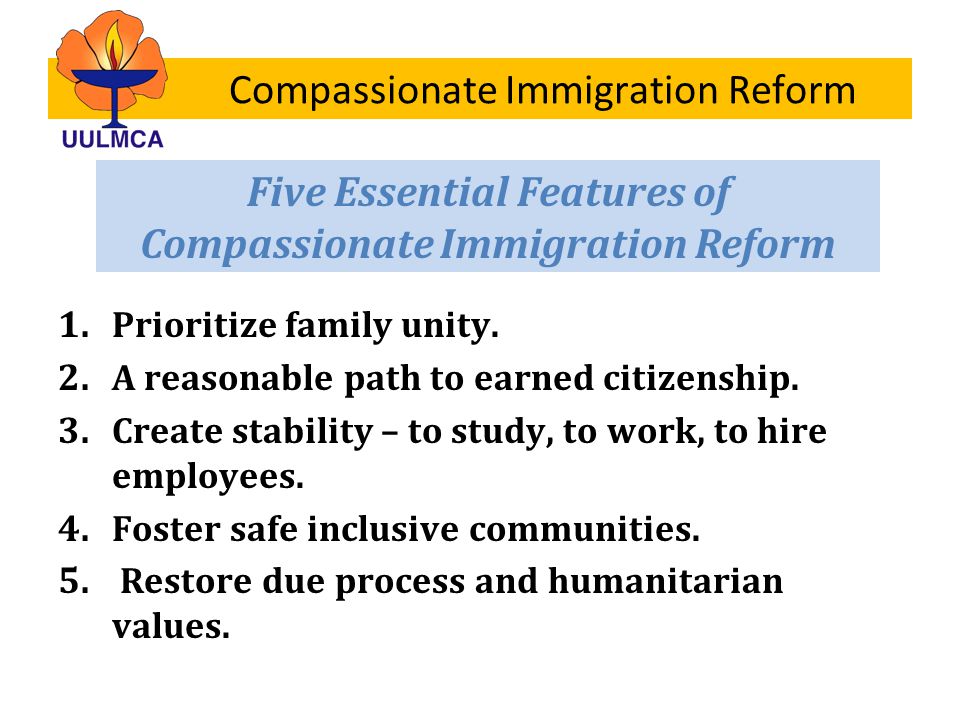 UULMCA

Compassionate Immigration Reform

Five Essential Features of Compassionate Immigration Reform

1. Prioritize family unity.
2. A reasonable path to earned citizenship.
3. Create stability – to study, to work, to hire employees.
4. Foster safe inclusive communities.
5. Restore due process and humanitarian values.